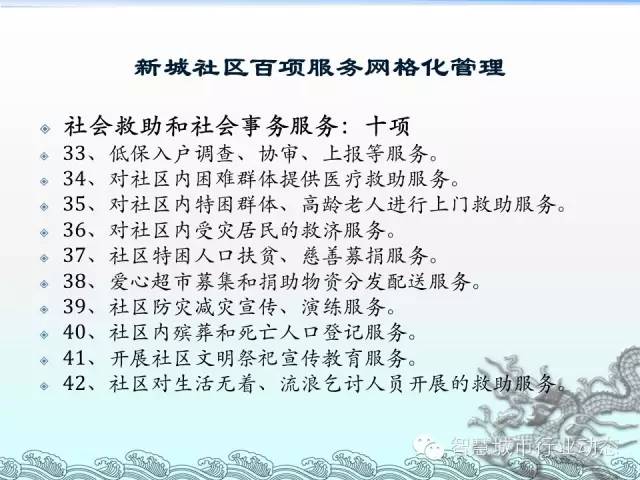 新城社区百项服务网格化管理

社会救助和社会事务服务：十项
33、低保入户调查、协审、上报等服务。
34、对社区内困难群体提供医疗救助服务。
35、对社区内特困群体、高龄老人进行上门救助服务。
36、对社区内受灾居民的救济服务。
37、社区特困人口扶贫、慈善募捐服务。
38、爱心超市募集和捐助物资分发配送服务。
39、社区防灾减灾宣传、演练服务。
40、社区内殡葬和死亡人口登记服务。
41、开展社区文明祭祀宣传教育服务。
42、社区对生活无着、流浪乞讨人员开展的救助服务。

智慧城市行业动态